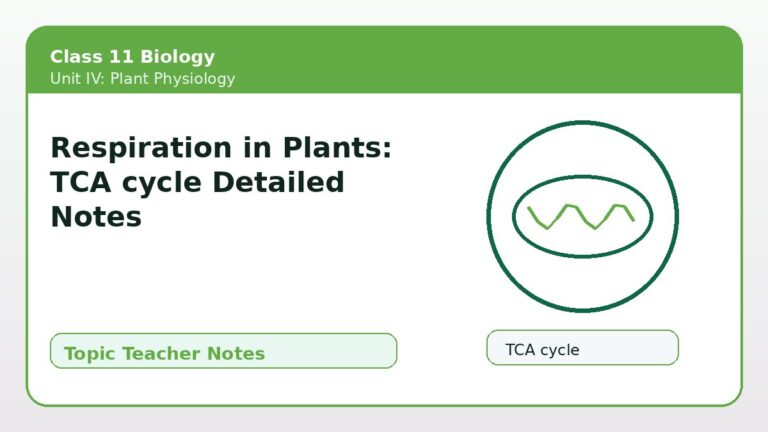 Class 11 Biology
Unit IV: Plant Physiology

Respiration in Plants: TCA cycle Detailed Notes

Topic Teacher Notes

TCA cycle